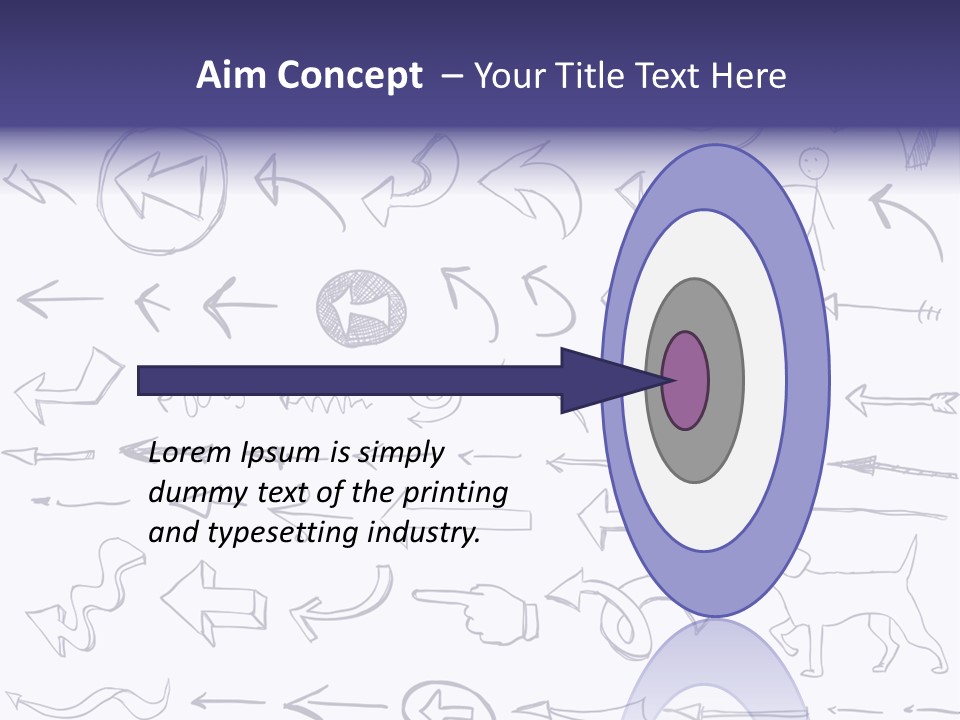 Aim Concept – Your Title Text Here

Lorem Ipsum is simply dummy text of the printing and typesetting industry.